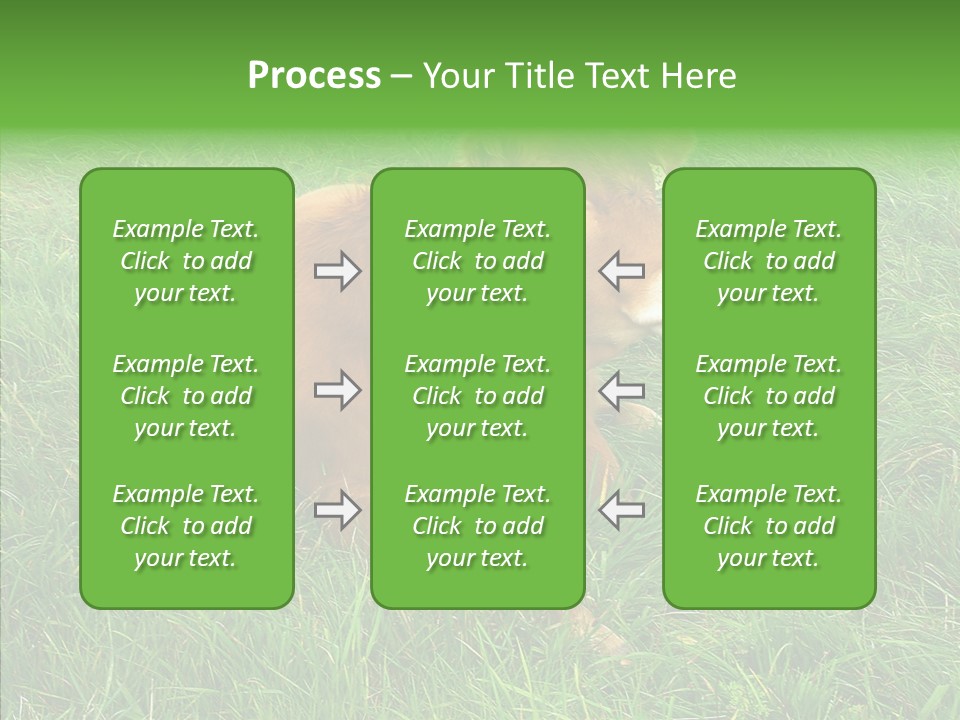 Process – Your Title Text Here

Example Text. Click to add your text.

Example Text. Click to add your text.

Example Text. Click to add your text.

Example Text. Click to add your text.

Example Text. Click to add your text.

Example Text. Click to add your text.

Example Text. Click to add your text.

Example Text. Click to add your text.

Example Text. Click to add your text.